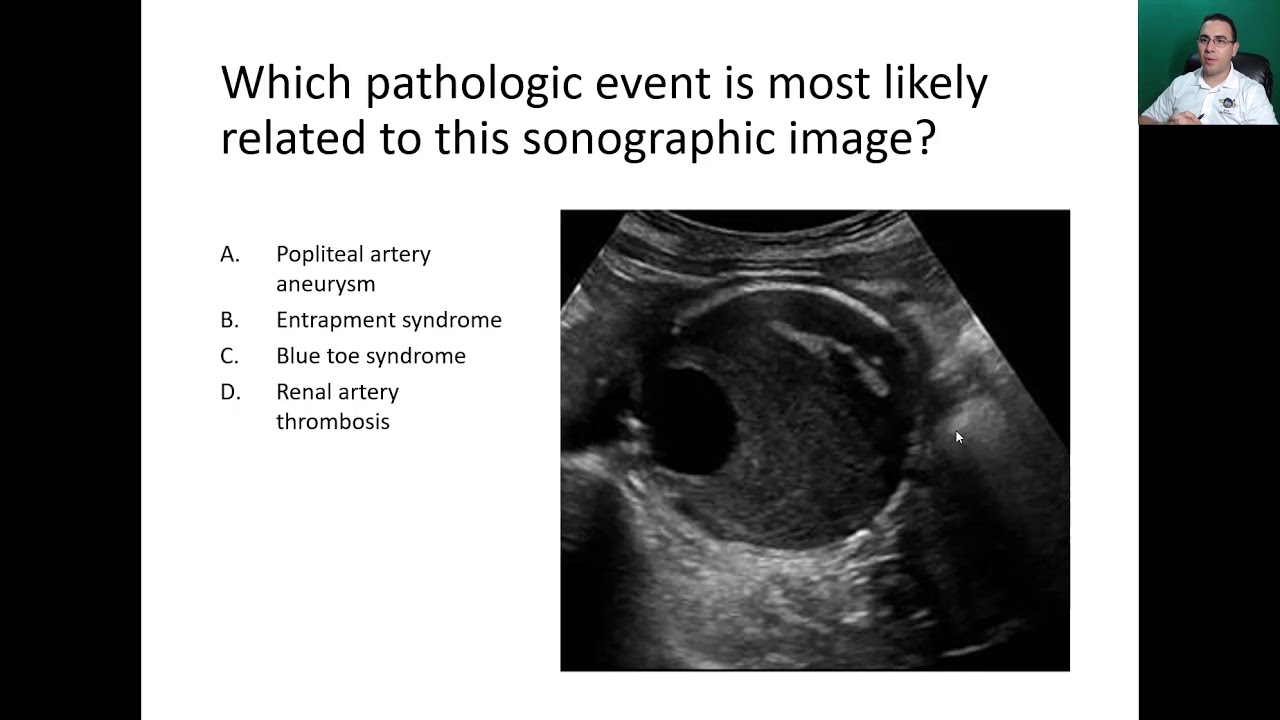 Which pathologic event is most likely related to this sonographic image?

A. Popliteal artery aneurysm
B. Entrapment syndrome
C. Blue toe syndrome
D. Renal artery thrombosis